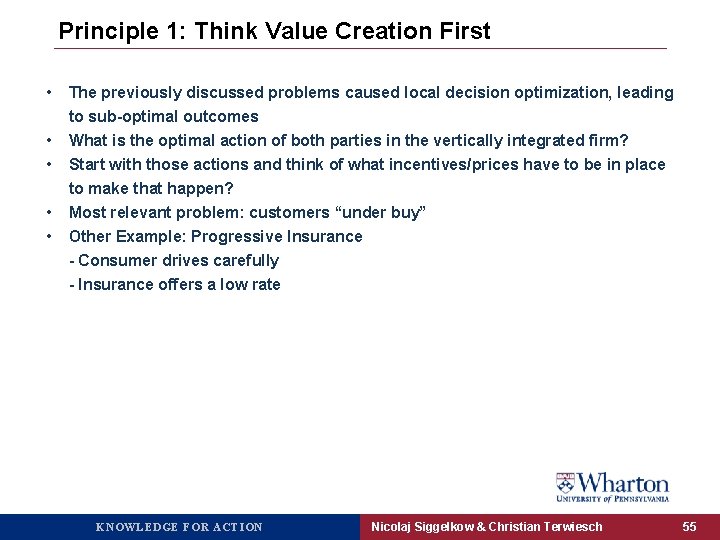 Principle 1: Think Value Creation First

• The previously discussed problems caused local decision optimization, leading to sub-optimal outcomes
• What is the optimal action of both parties in the vertically integrated firm?
• Start with those actions and think of what incentives/prices have to be in place to make that happen?
• Most relevant problem: customers “under buy”
• Other Example: Progressive Insurance
- Consumer drives carefully
- Insurance offers a low rate

Wharton
UNIVERSITY of PENNSYLVANIA

KNOWLEDGE FOR ACTION

Nicolaj Siggelkow & Christian Terwiesch

55